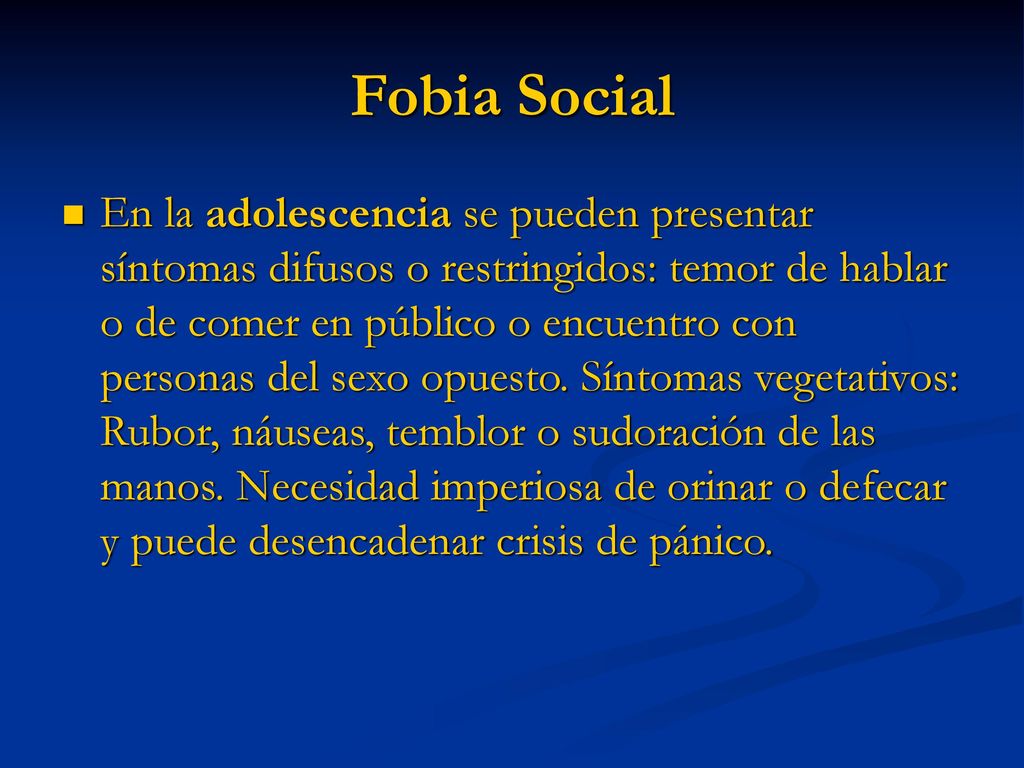 Fobia Social

En la adolescencia se pueden presentar síntomas difusos o restringidos: temor de hablar o de comer en público o encuentro con personas del sexo opuesto. Síntomas vegetativos: Rubor, náuseas, temblor o sudoración de las manos. Necesidad imperiosa de orinar o defecar y puede desencadenar crisis de pánico.